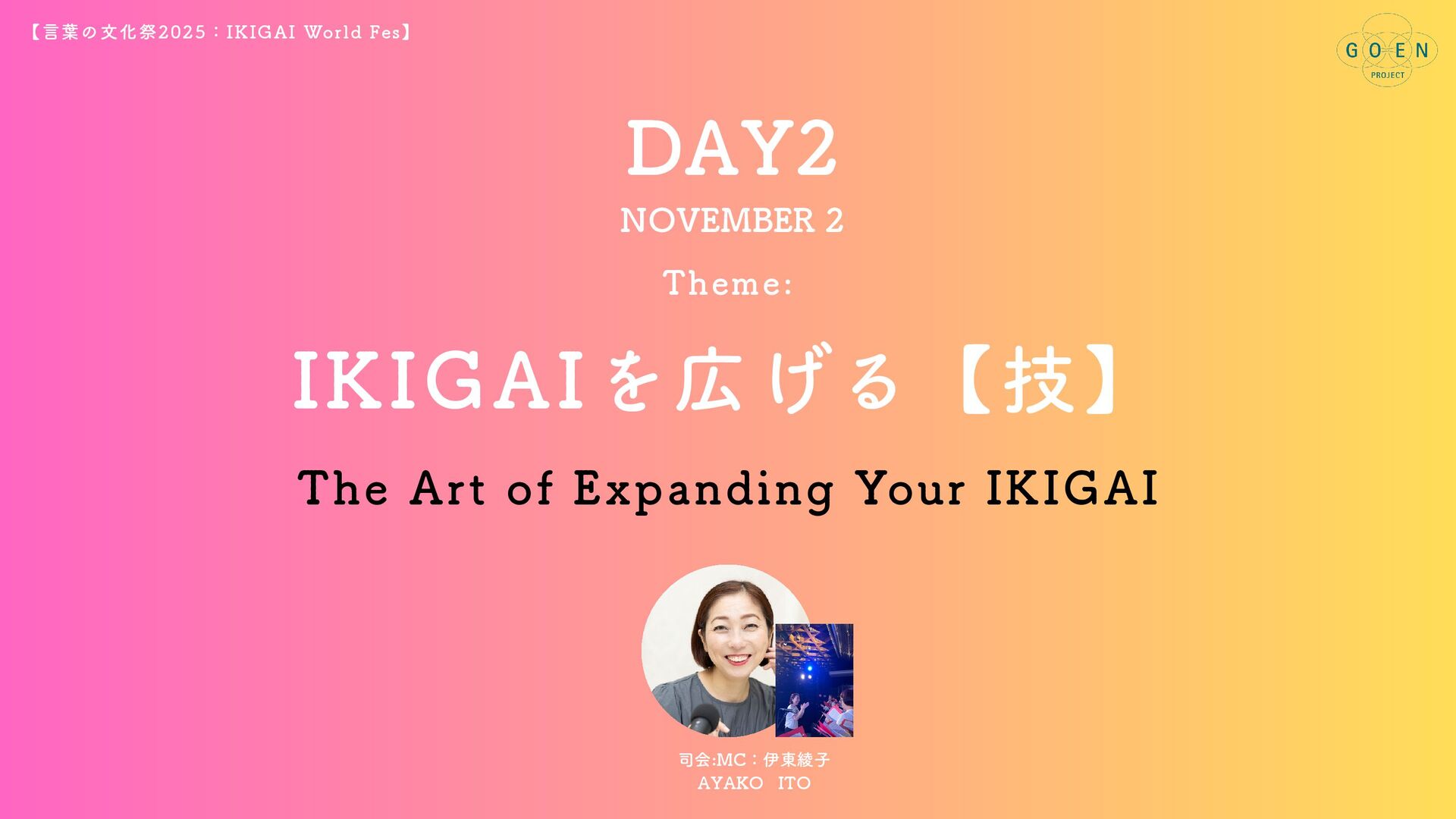 【言葉の文化祭2025：IKIGAI World Fes】

GOEN PROJECT

DAY2

NOVEMBER 2

Theme:

IKIGAIを広げる【技】

The Art of Expanding Your IKIGAI

司会:MC：伊東綾子
AYAKO ITO